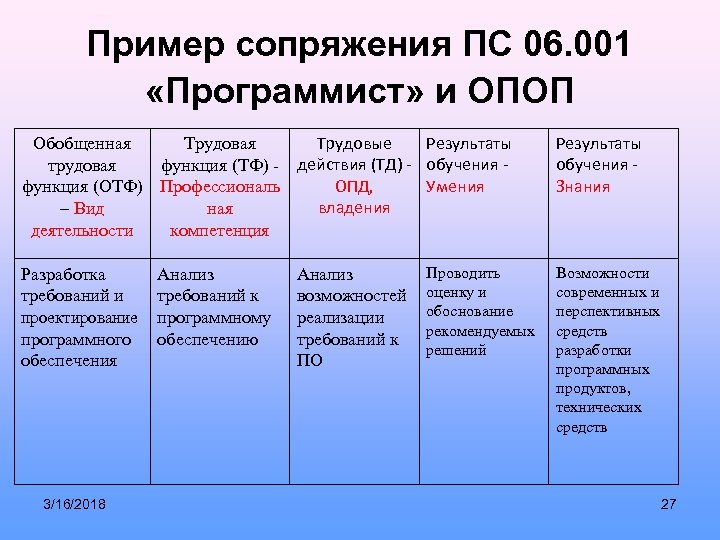 Пример сопряжения ПС 06.001 «Программист» и ОПОП

| Обобщенная трудовая функция (ОТФ) – Вид деятельности | Трудовая функция (ТФ) - Профессиональная компетенция | Трудовые действия (ТД) - ОПД, владения | Результаты обучения - Умения | Результаты обучения - Знания |
|---|---|---|---|---|
| Разработка требований и проектирование программного обеспечения | Анализ требований к программному обеспечению | Анализ возможностей реализации требований к ПО | Проводить оценку и обоснование рекомендуемых решений | Возможности современных и перспективных средств разработки программных продуктов, технических средств |

3/16/2018

27